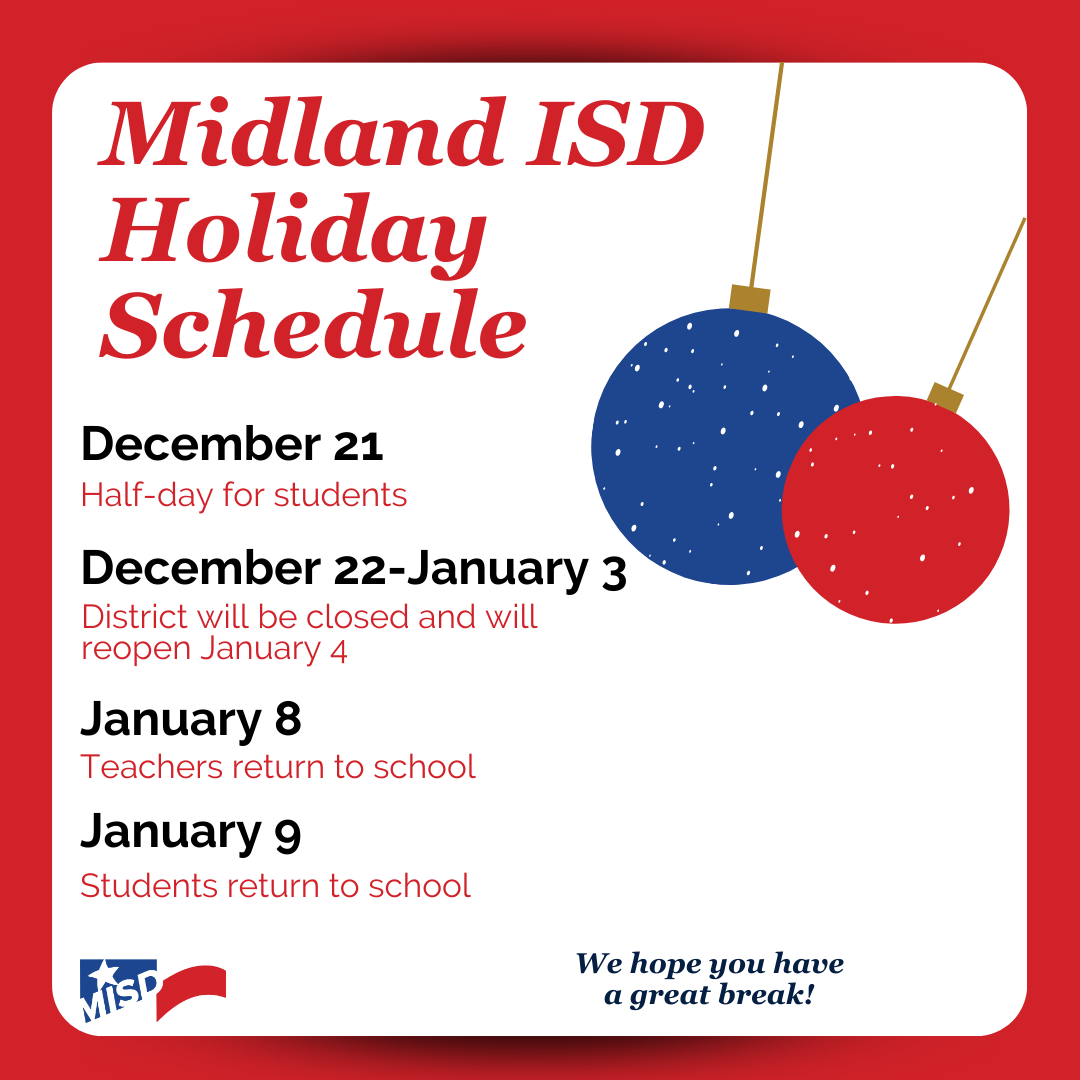 Midland ISD Holiday Schedule

December 21
Half-day for students

December 22-January 3
District will be closed and will reopen January 4

January 8
Teachers return to school

January 9
Students return to school

MISD

We hope you have a great break!